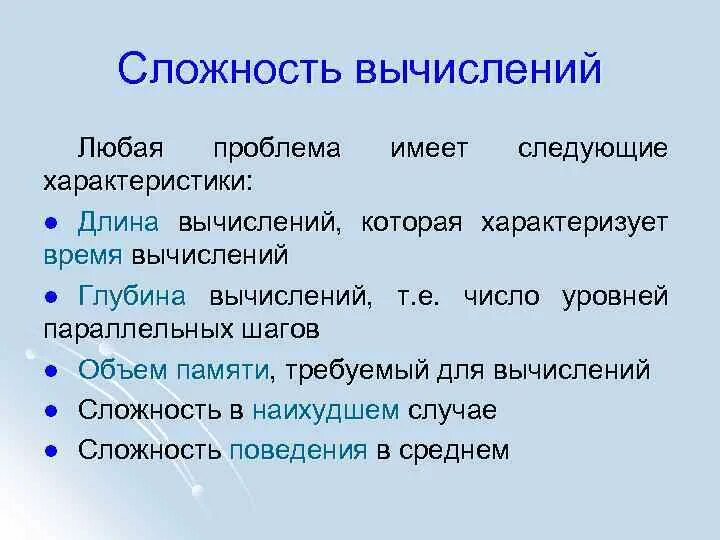 Сложность вычислений

Любая проблема имеет следующие характеристики:

● Длина вычислений, которая характеризует время вычислений

● Глубина вычислений, т.е. число уровней параллельных шагов

● Объем памяти, требуемый для вычислений

● Сложность в наихудшем случае

● Сложность поведения в среднем